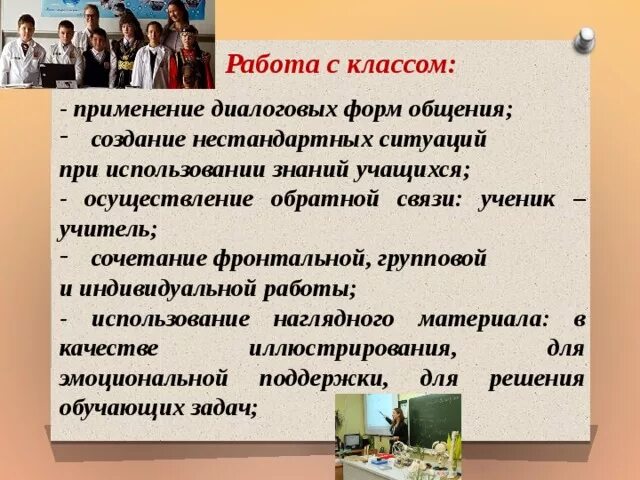 Работа с классом:

- применение диалоговых форм общения;
- создание нестандартных ситуаций при использовании знаний учащихся;
- осуществление обратной связи: ученик – учитель;
- сочетание фронтальной, групповой и индивидуальной работы;
- использование наглядного материала: в качестве иллюстрирования, для эмоциональной поддержки, для решения обучающих задач;